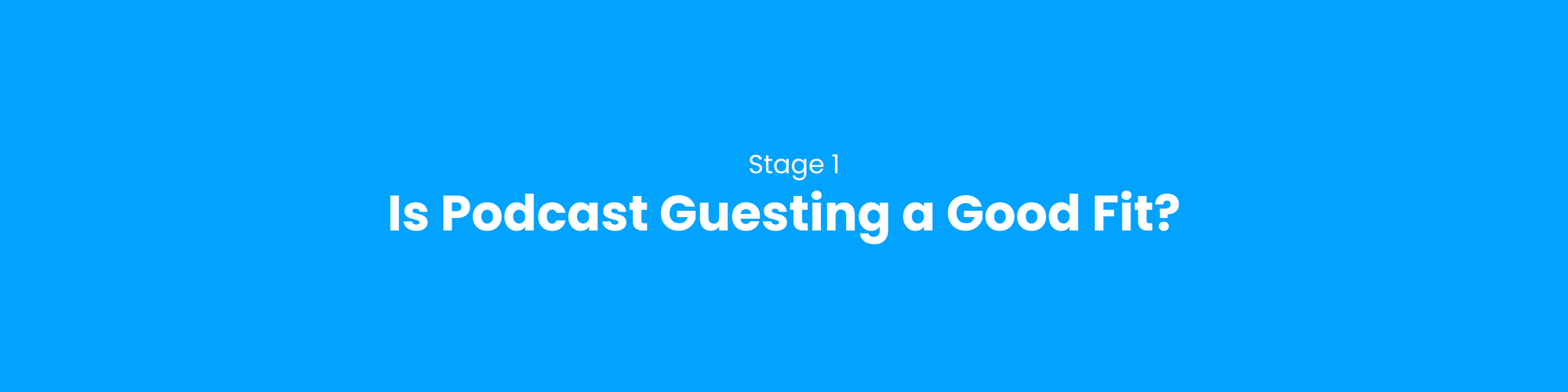 Stage 1

Is Podcast Guesting a Good Fit?